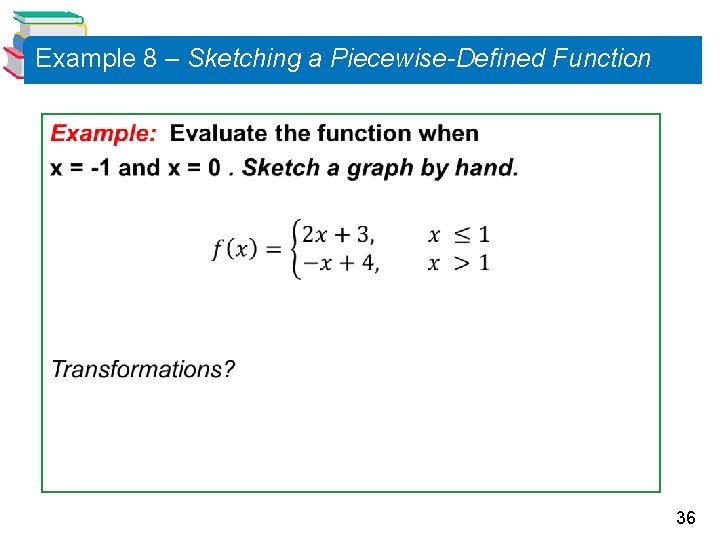 Example 8 – Sketching a Piecewise-Defined Function

Example: Evaluate the function when x = -1 and x = 0 . Sketch a graph by hand.

$f(x) = \begin{cases} 2x + 3, & x \leq 1 \\ -x + 4, & x > 1 \end{cases}$

Transformations?

36